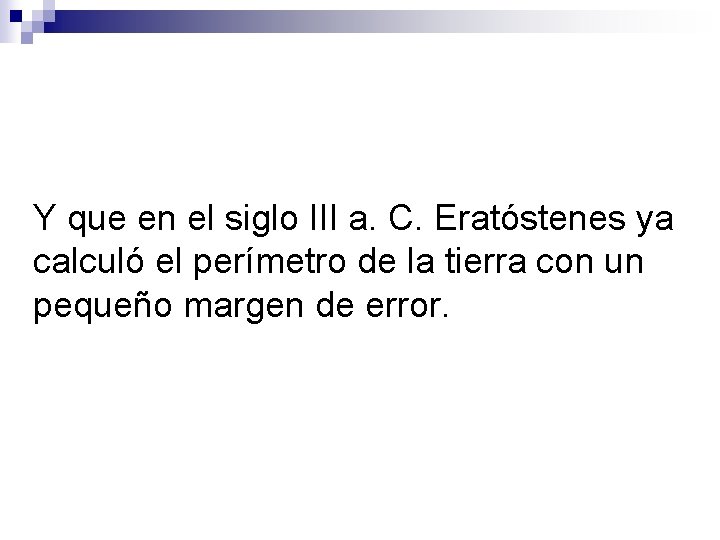 Y que en el siglo III a. C. Eratóstenes ya calculó el perímetro de la tierra con un pequeño margen de error.